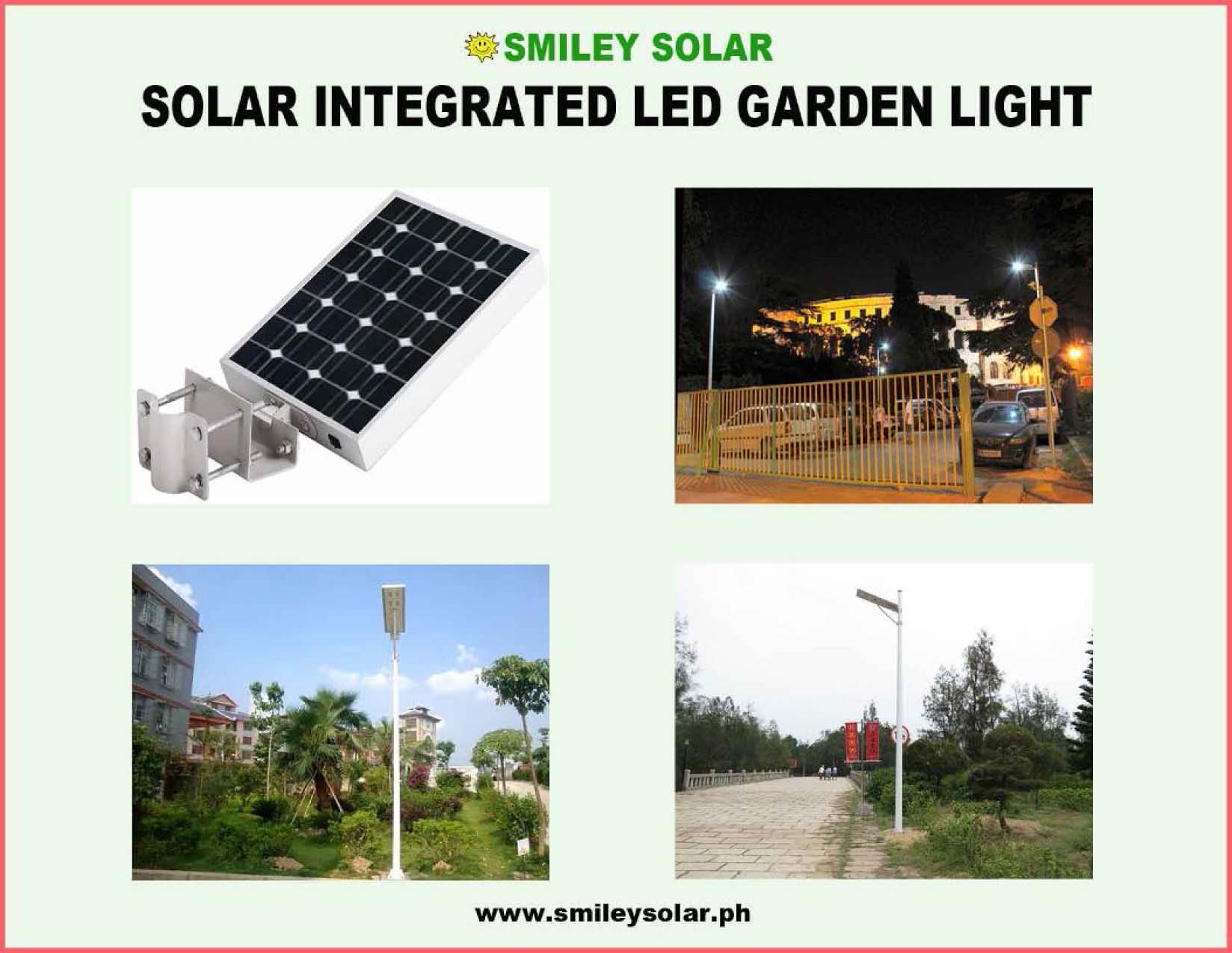 SMILEY SOLAR

SOLAR INTEGRATED LED GARDEN LIGHT

www.smileysolar.ph